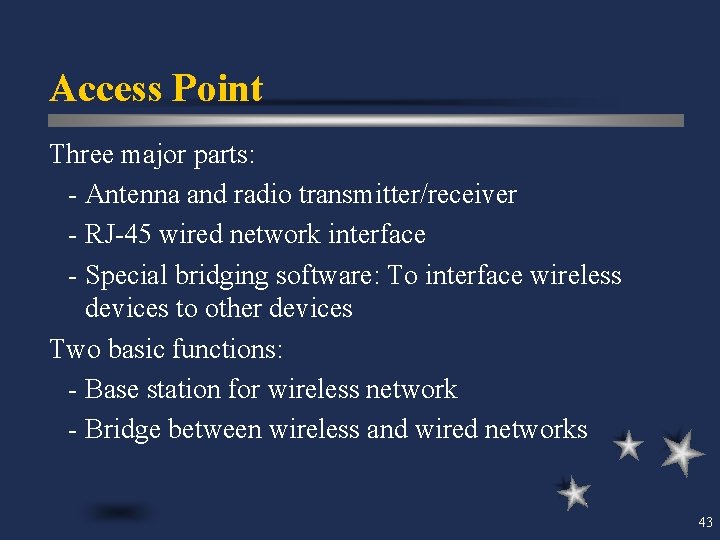 Access Point

Three major parts:

- Antenna and radio transmitter/receiver

- RJ-45 wired network interface

- Special bridging software: To interface wireless devices to other devices

Two basic functions:

- Base station for wireless network

- Bridge between wireless and wired networks

43